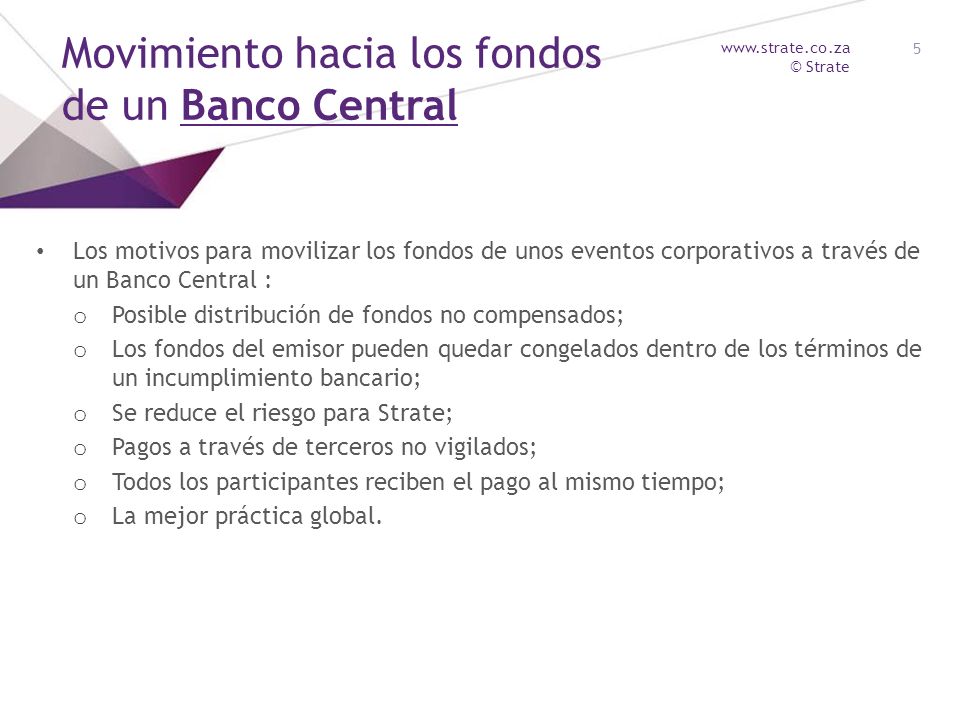 Movimiento hacia los fondos de un Banco Central

www.strate.co.za
© Strate

5

• Los motivos para movilizar los fondos de unos eventos corporativos a través de un Banco Central :
 o Posible distribución de fondos no compensados;
 o Los fondos del emisor pueden quedar congelados dentro de los términos de un incumplimiento bancario;
 o Se reduce el riesgo para Strate;
 o Pagos a través de terceros no vigilados;
 o Todos los participantes reciben el pago al mismo tiempo;
 o La mejor práctica global.